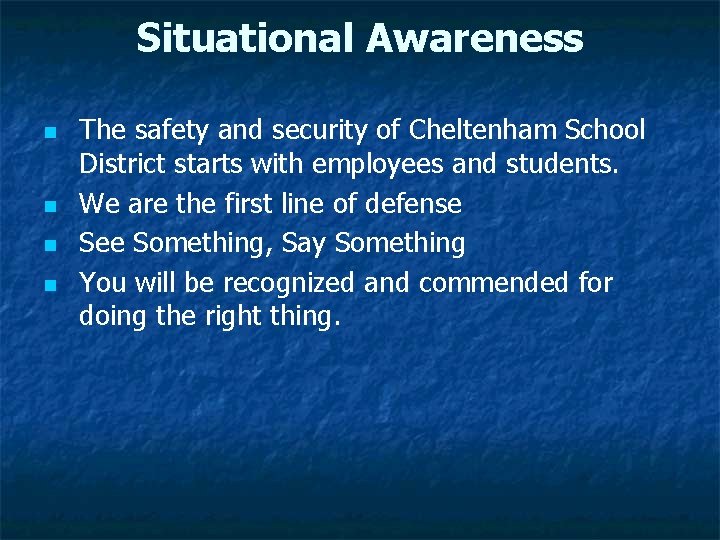 Situational Awareness

- The safety and security of Cheltenham School District starts with employees and students.
- We are the first line of defense
- See Something, Say Something
- You will be recognized and commended for doing the right thing.